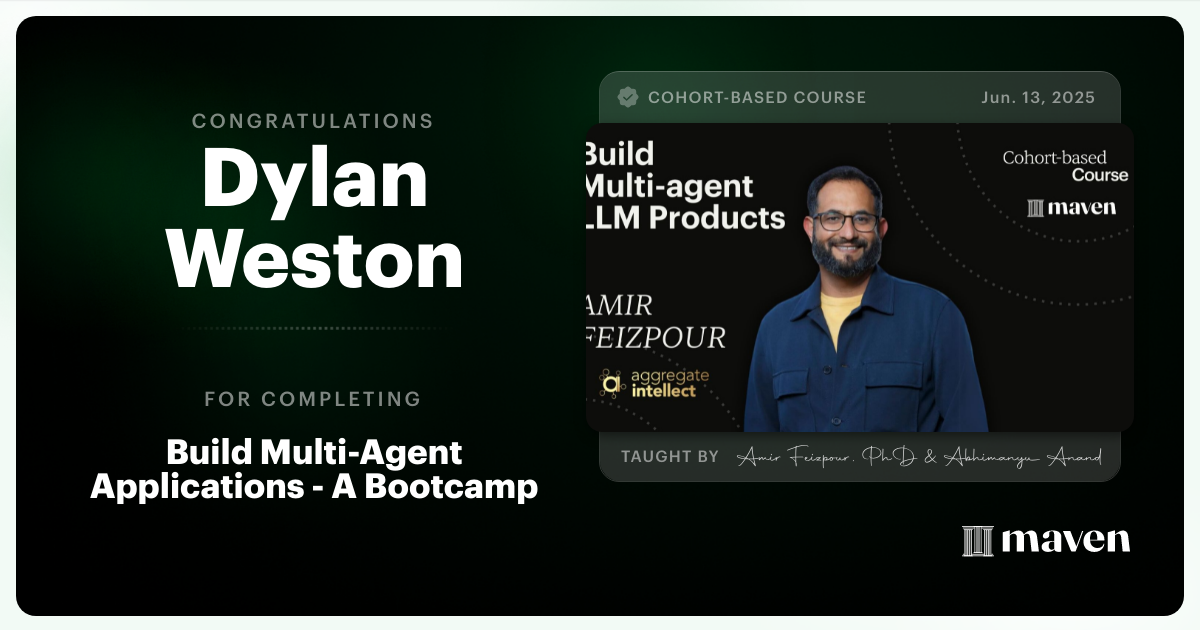 CONGRATULATIONS
Dylan Weston

FOR COMPLETING
Build Multi-Agent Applications - A Bootcamp

COHORT-BASED COURSE Jun. 13, 2025

Build Multi-agent LLM Products

Cohort-based Course
maven

AMIR FEIZPOUR

aggregate intellect

TAUGHT BY Amir Feizpour, PhD & Abhimanyu Anand

maven